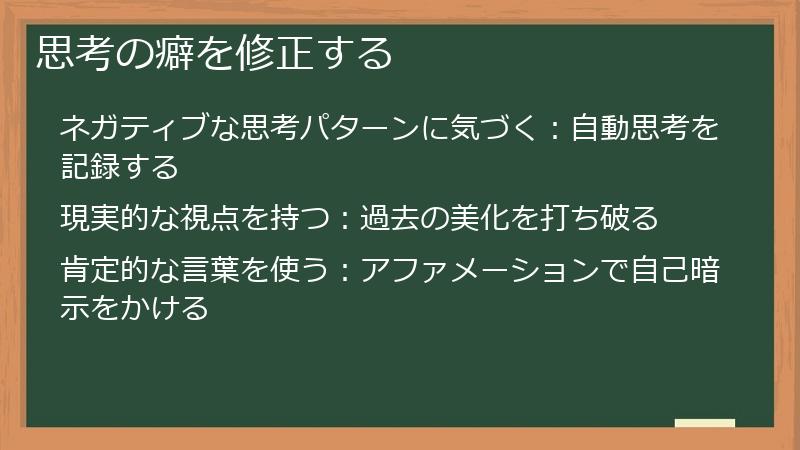 思考の癖を修正する

ネガティブな思考パターンに気づく：自動思考を記録する

現実的な視点を持つ：過去の美化を打ち破る

肯定的な言葉を使う：アファメーションで自己暗示をかける